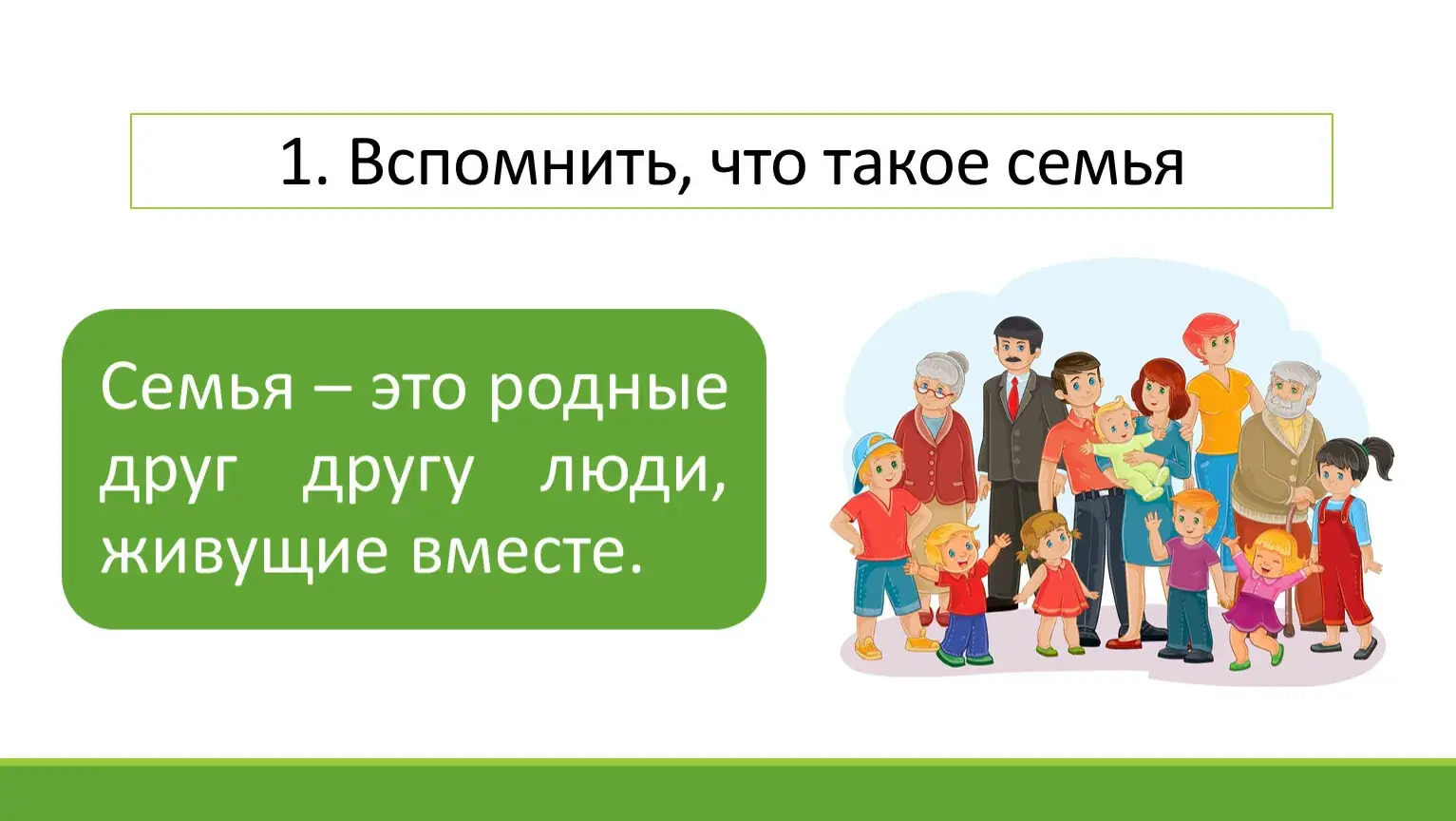 1. Вспомнить, что такое семья

Семья – это родные друг другу люди, живущие вместе.